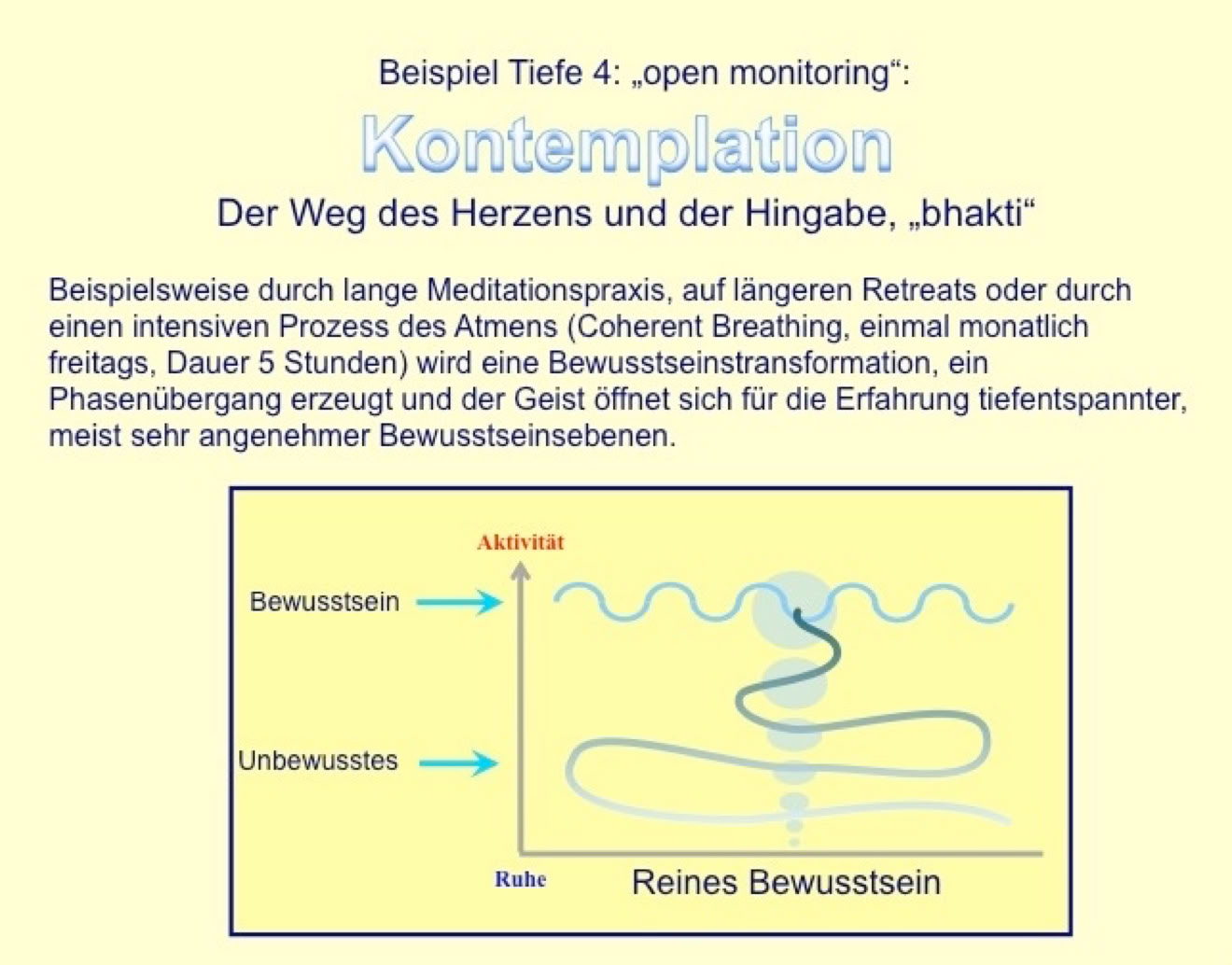 Beispiel Tiefe 4: „open monitoring“:

Kontemplation

Der Weg des Herzens und der Hingabe, „bhakti“

Beispielsweise durch lange Meditationspraxis, auf längeren Retreats oder durch einen intensiven Prozess des Atmens (Coherent Breathing, einmal monatlich freitags, Dauer 5 Stunden) wird eine Bewusstseinstransformation, ein Phasenübergang erzeugt und der Geist öffnet sich für die Erfahrung tiefentspannter, meist sehr angenehmer Bewusstseinsebenen.

Aktivität

Bewusstsein

Unbewusstes

Ruhe

Reines Bewusstsein